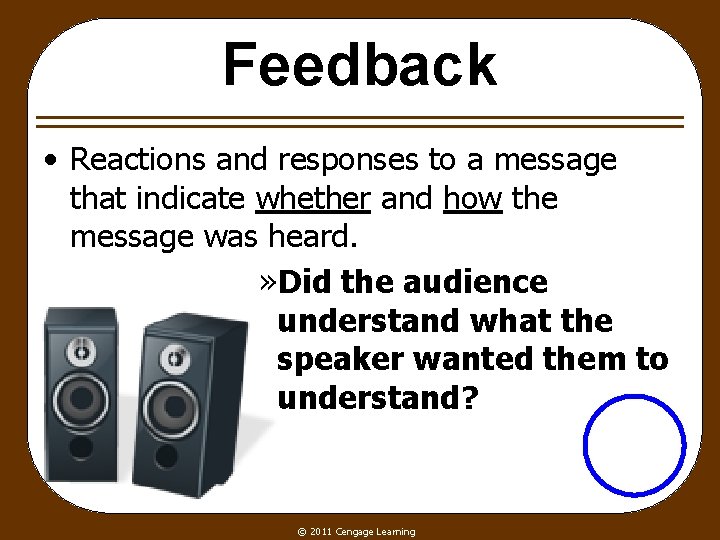 Feedback

• Reactions and responses to a message that indicate whether and how the message was heard.

» Did the audience understand what the speaker wanted them to understand?

© 2011 Cengage Learning